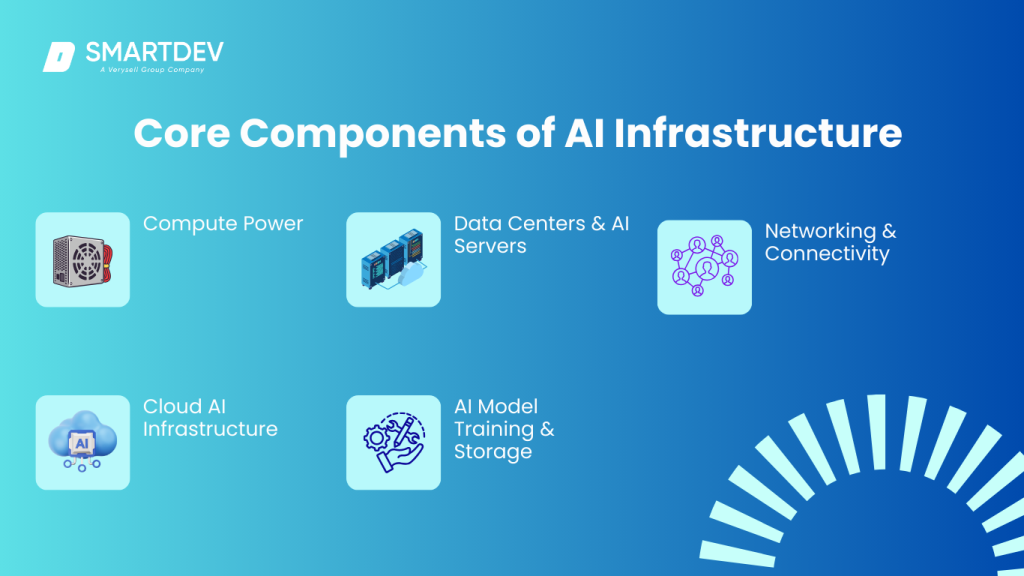 SMARTDEV
A Verysell Group Company

Core Components of AI Infrastructure

Compute Power

Data Centers & AI Servers

Networking & Connectivity

AI

Cloud AI Infrastructure

AI Model Training & Storage